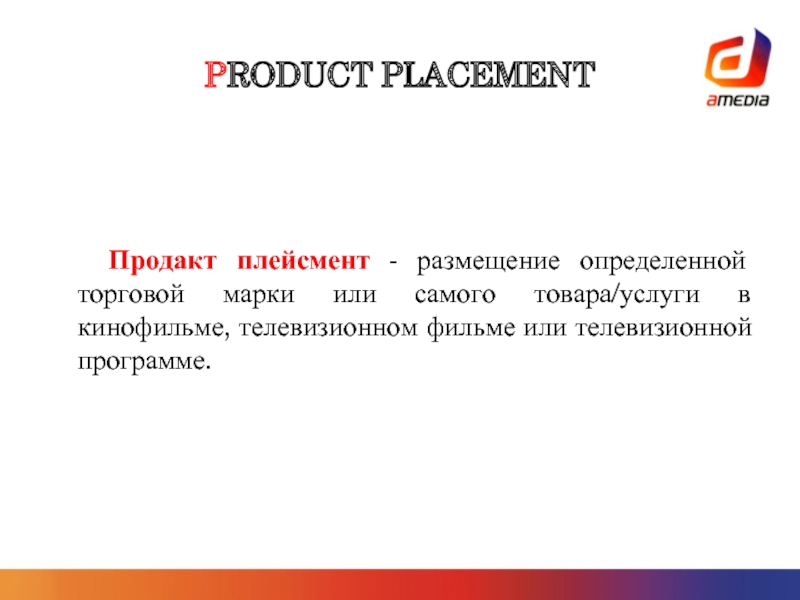 PRODUCT PLACEMENT

amedia

Продакт плейсмент - размещение определенной торговой марки или самого товара/услуги в кинофильме, телевизионном фильме или телевизионной программе.